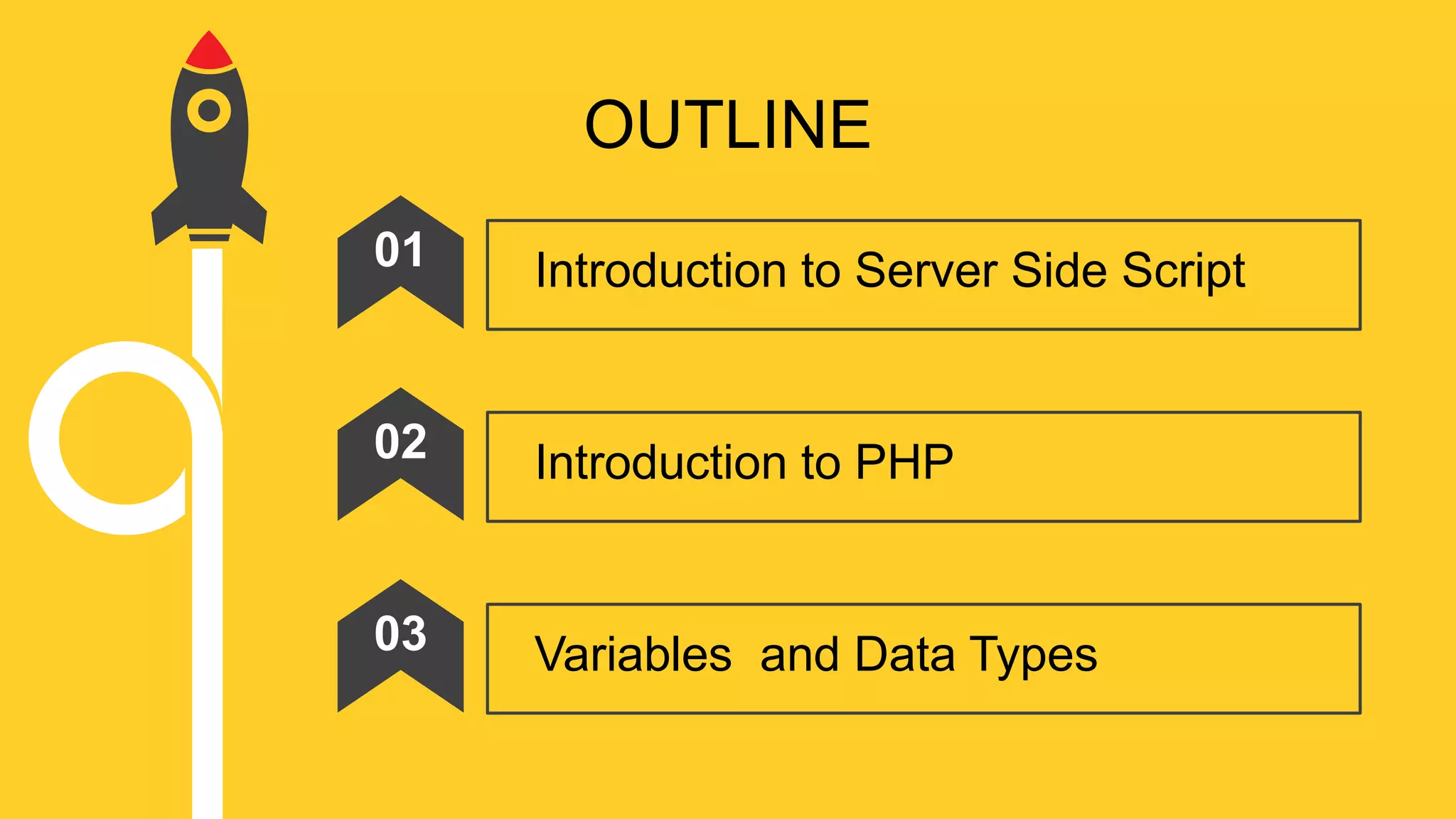 OUTLINE

01 Introduction to Server Side Script

02 Introduction to PHP

03 Variables and Data Types